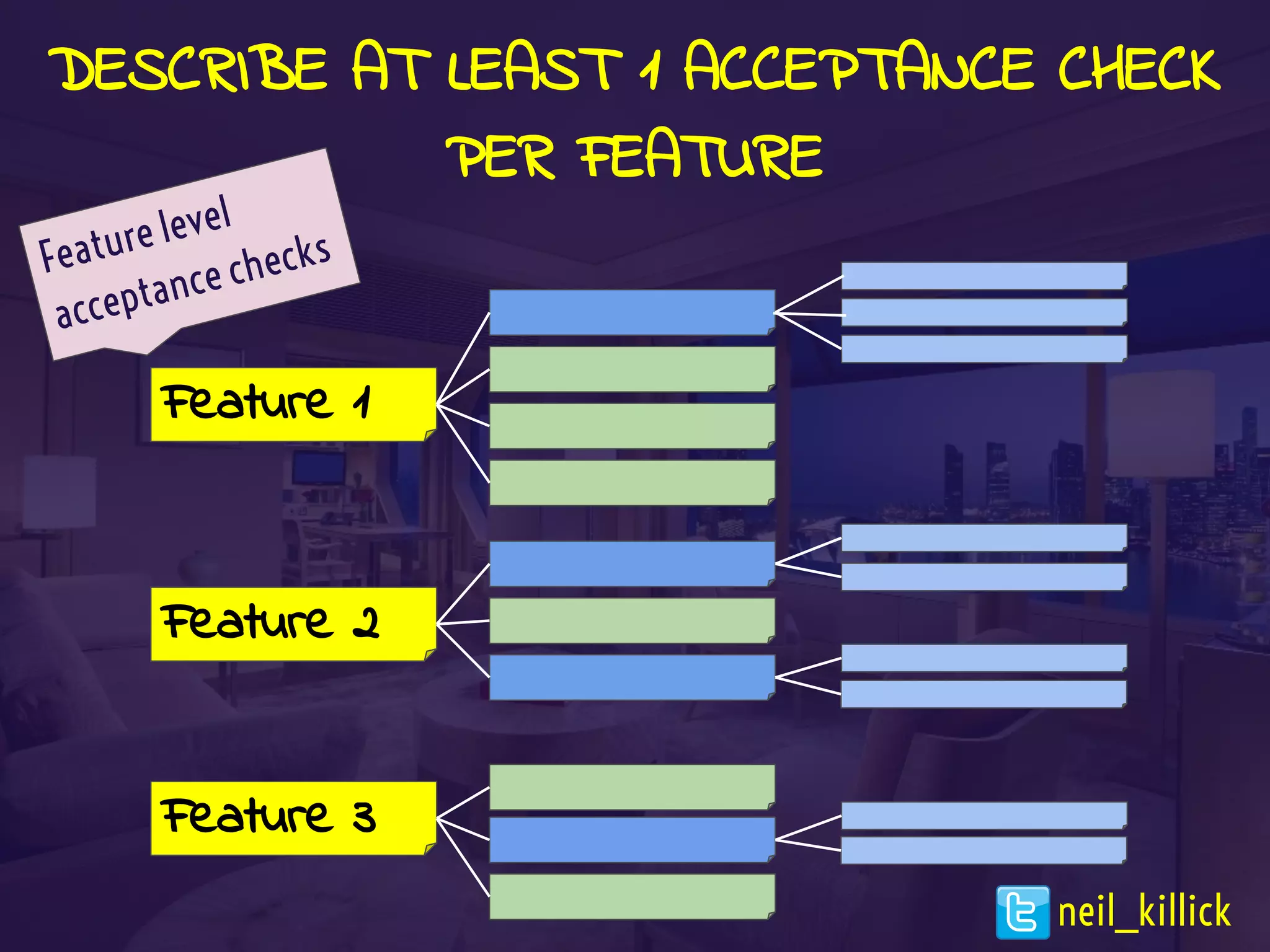 DESCRIBE AT LEAST 1 ACCEPTANCE CHECK PER FEATURE

Feature level acceptance checks

Feature 1

Feature 2

Feature 3

neil_killick